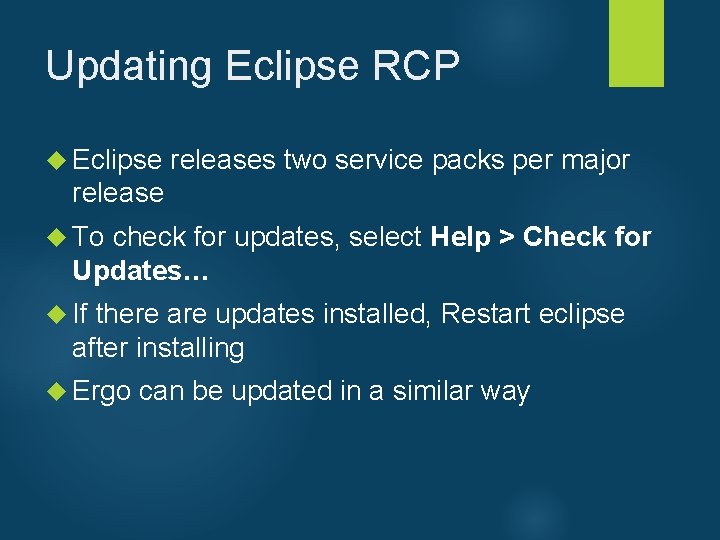 Updating Eclipse RCP

Eclipse releases two service packs per major release

To check for updates, select Help > Check for Updates…

If there are updates installed, Restart eclipse after installing

Ergo can be updated in a similar way